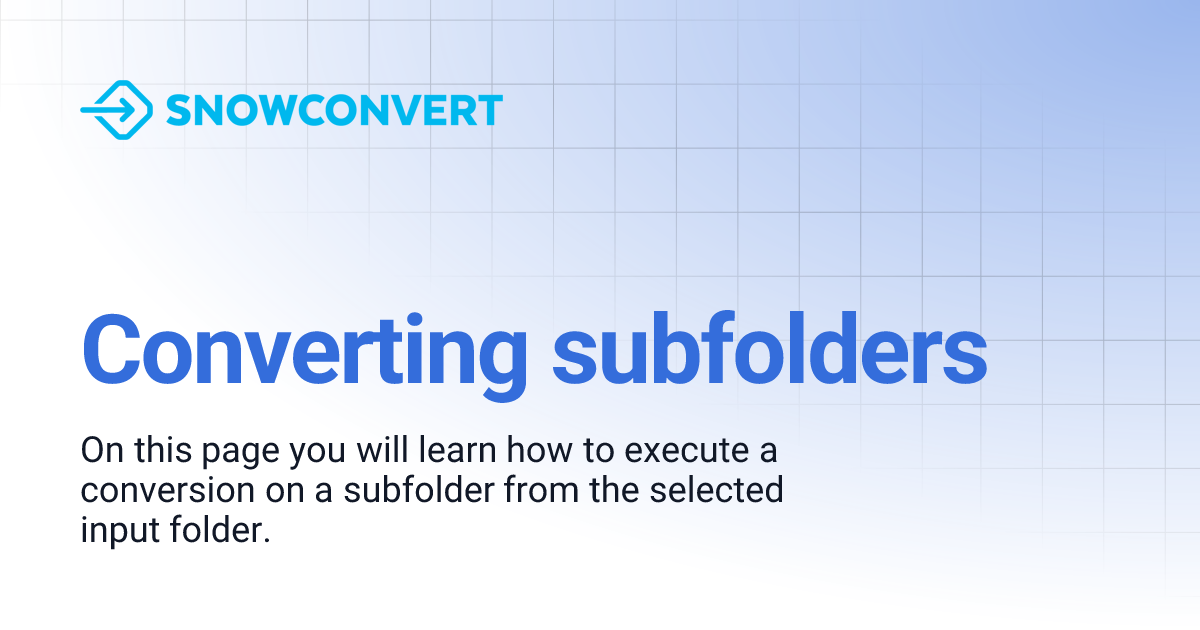 SNOWCONVERT

Converting subfolders

On this page you will learn how to execute a conversion on a subfolder from the selected input folder.